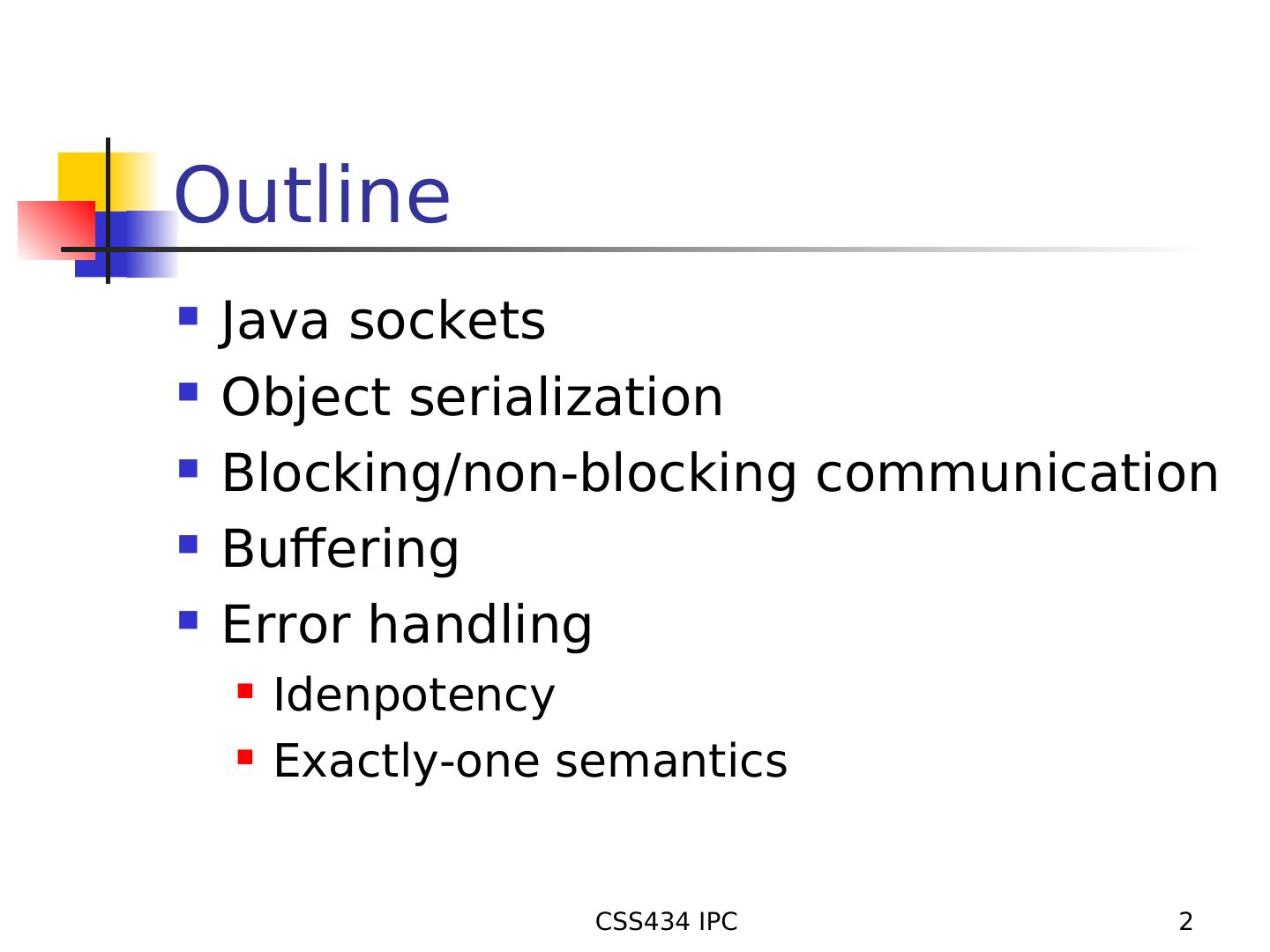 Outline

- Java sockets
- Object serialization
- Blocking/non-blocking communication
- Buffering
- Error handling
  - Idenpotency
  - Exactly-one semantics

CSS434 IPC

2